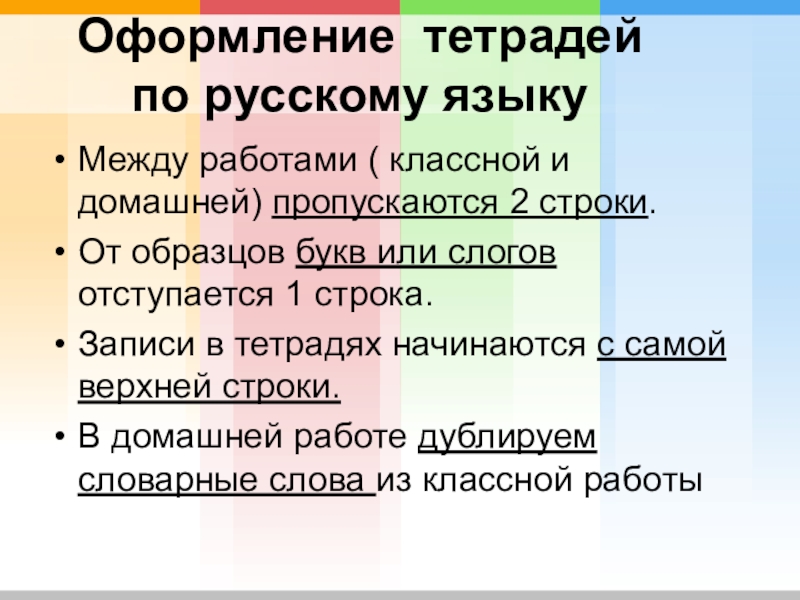 Оформление тетрадей по русскому языку

• Между работами ( классной и домашней) пропускаются 2 строки.

• От образцов букв или слогов отступается 1 строка.

• Записи в тетрадях начинаются с самой верхней строки.

• В домашней работе дублируем словарные слова из классной работы